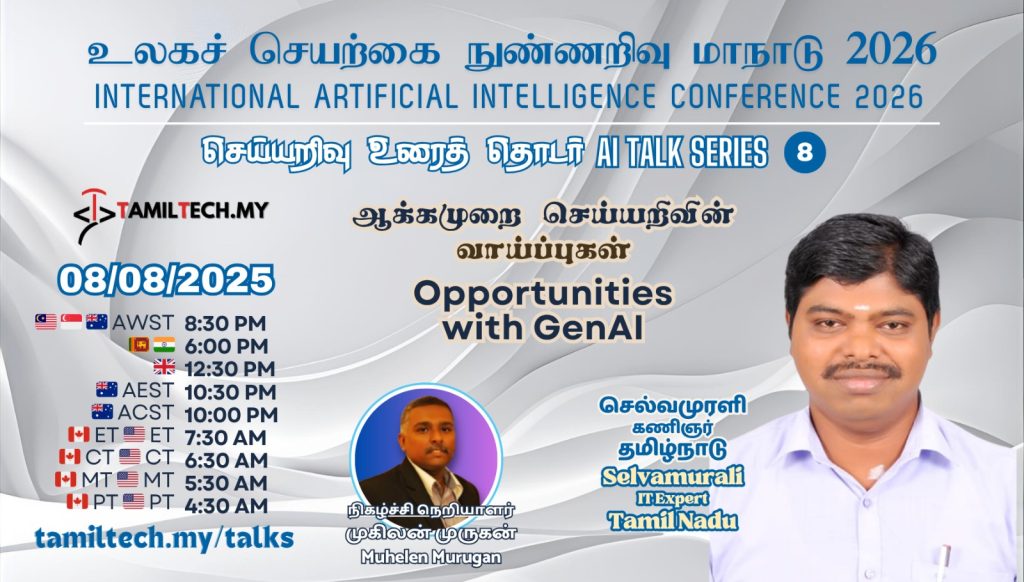 உலகச் செயற்கை நுண்ணறிவு மாநாடு 2026
INTERNATIONAL ARTIFICIAL INTELLIGENCE CONFERENCE 2026

செய்யறிவு உரைத் தொடர் AI TALK SERIES 8

TAMILTECH.MY

08/08/2025

AWST 8:30 PM
6:00 PM
12:30 PM
AEST 10:30 PM
ACST 10:00 PM
ET ET 7:30 AM
CT CT 6:30 AM
MT MT 5:30 AM
PT PT 4:30 AM

tamiltech.my/talks

ஆக்கமுறை செய்யறிவின் வாய்ப்புகள்

Opportunities with GenAI

நிகழ்ச்சி நெறியாளர்
முகிலன் முருகன்
Muhelen Murugan

செல்வமுரளி
கணிஞர்
தமிழ்நாடு
Selvamurali
IT Expert
Tamil Nadu